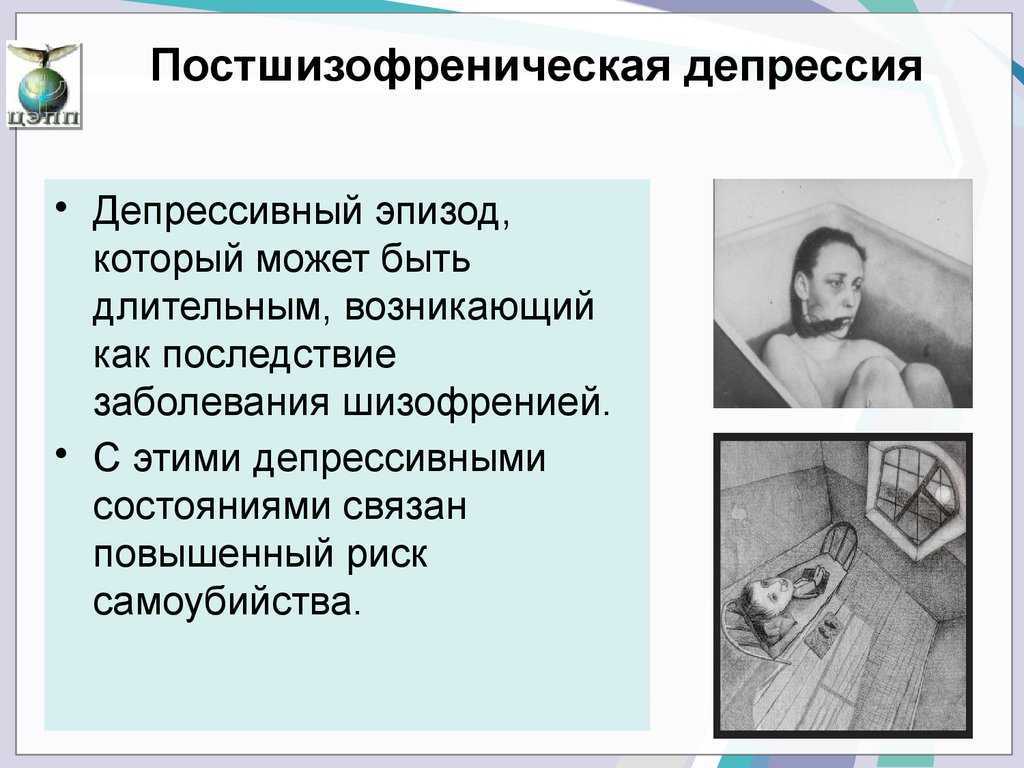 ЦЭПП

Постшизофреническая депрессия

• Депрессивный эпизод, который может быть длительным, возникающий как последствие заболевания шизофренией.

• С этими депрессивными состояниями связан повышенный риск самоубийства.